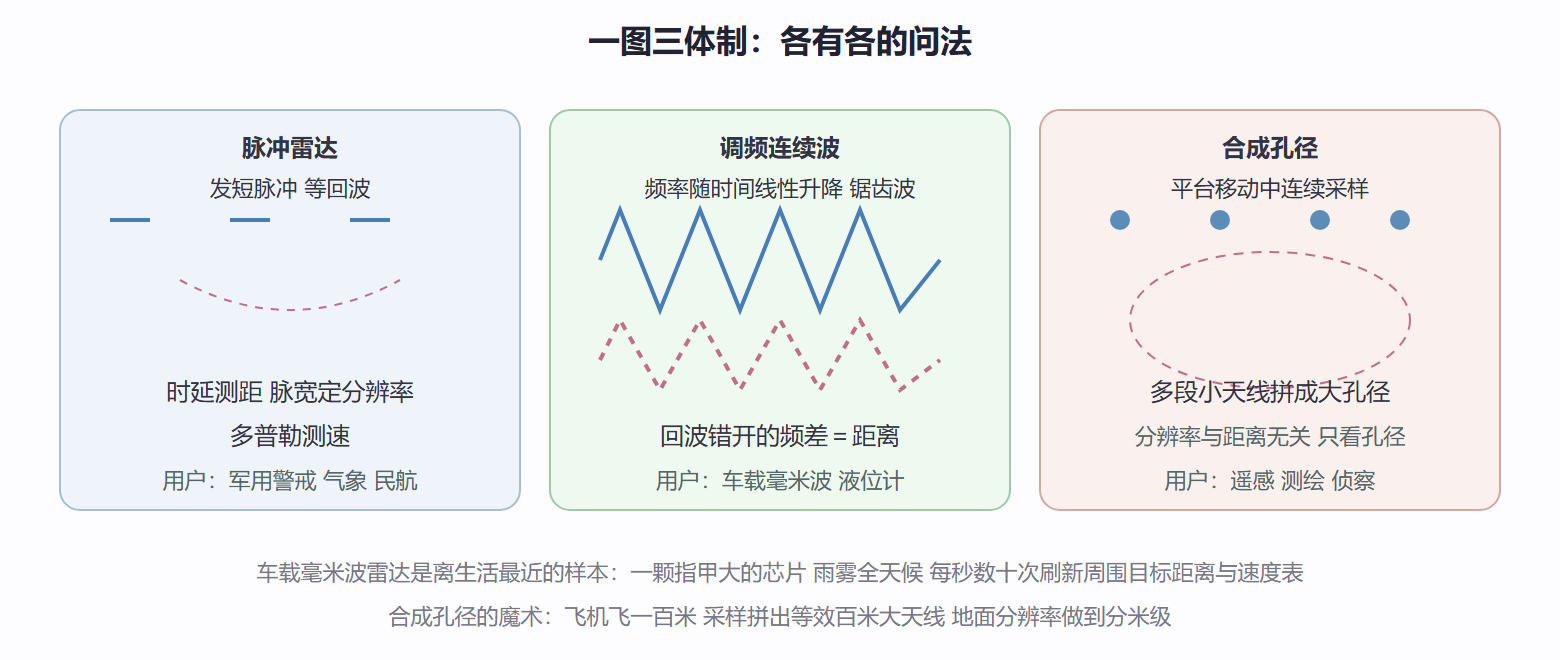 一图三体制：各有各的问法

脉冲雷达
发短脉冲 等回波
时延测距 脉宽定分辨率
多普勒测速
用户：军用警戒 气象 民航

调频连续波
频率随时间线性升降 锯齿波
回波错开的频差 = 距离
用户：车载毫米波 液位计

合成孔径
平台移动中连续采样
多段小天线拼成大孔径
分辨率与距离无关 只看孔径
用户：遥感 测绘 侦察

车载毫米波雷达是离生活最近的样本：一颗指甲大的芯片 雨雾全天候 每秒数十次刷新周围目标距离与速度表
合成孔径的魔术：飞机飞一百米 采样拼出等效百米大天线 地面分辨率做到分米级